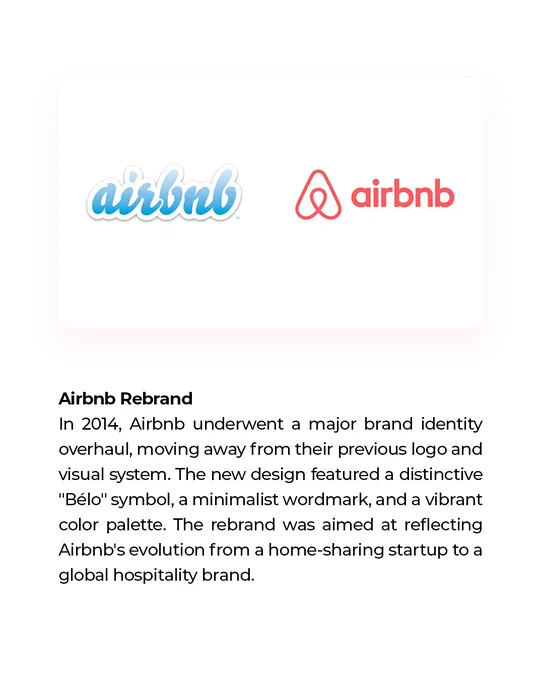 airbnb

airbnb

Airbnb Rebrand
In 2014, Airbnb underwent a major brand identity overhaul, moving away from their previous logo and visual system. The new design featured a distinctive "Bélo" symbol, a minimalist wordmark, and a vibrant color palette. The rebrand was aimed at reflecting Airbnb's evolution from a home-sharing startup to a global hospitality brand.